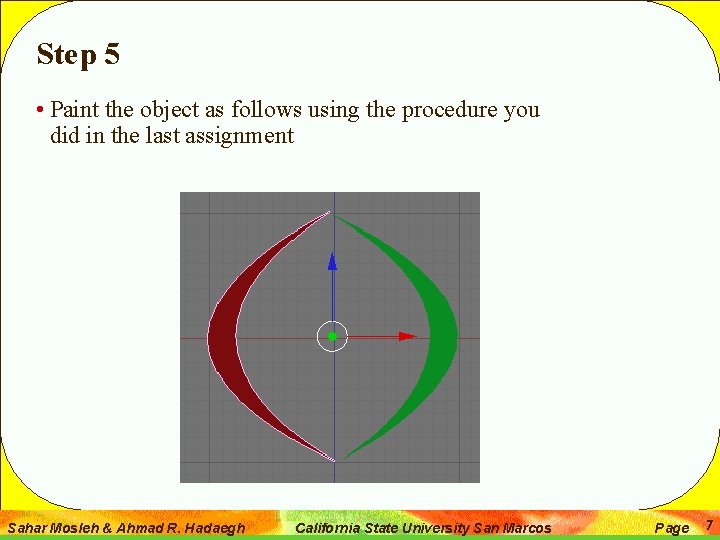 Step 5

• Paint the object as follows using the procedure you did in the last assignment

Sahar Mosleh & Ahmad R. Hadaegh    California State University San Marcos    Page 7